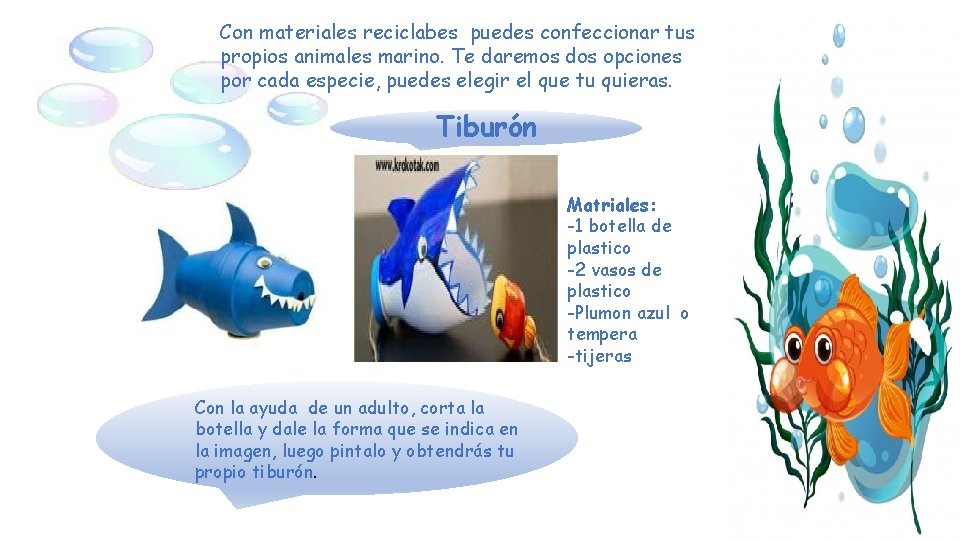 Con materiales reciclabes puedes confeccionar tus propios animales marino. Te daremos dos opciones por cada especie, puedes elegir el que tu quieras.

Tiburón

www.krokotak.com

Matriales:
-1 botella de plastico
-2 vasos de plastico
-Plumon azul o tempera
-tijeras

Con la ayuda de un adulto, corta la botella y dale la forma que se indica en la imagen, luego pintalo y obtendrás tu propio tiburón.